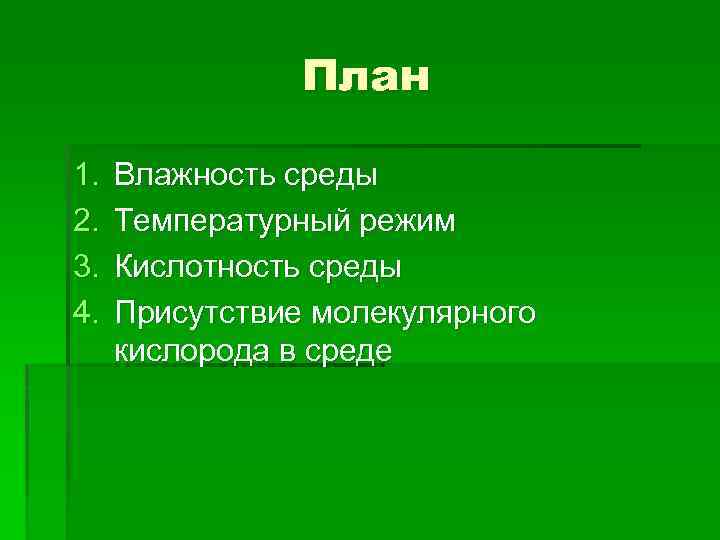 План

1. Влажность среды
2. Температурный режим
3. Кислотность среды
4. Присутствие молекулярного кислорода в среде